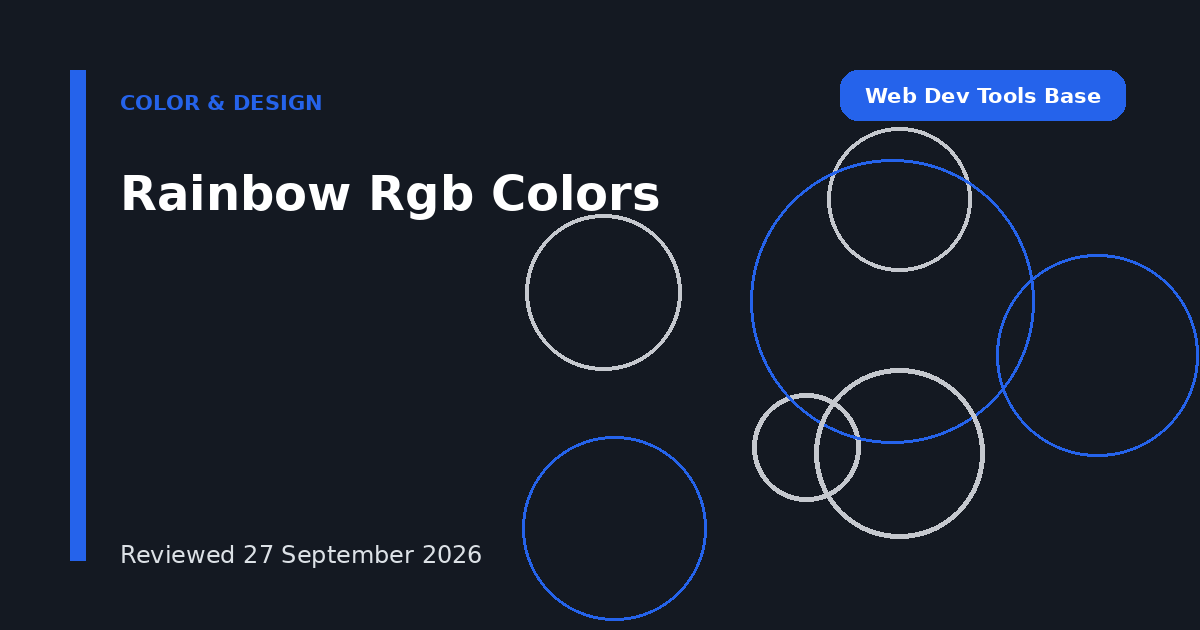 COLOR & DESIGN

Web Dev Tools Base

Rainbow Rgb Colors

Reviewed 27 September 2026